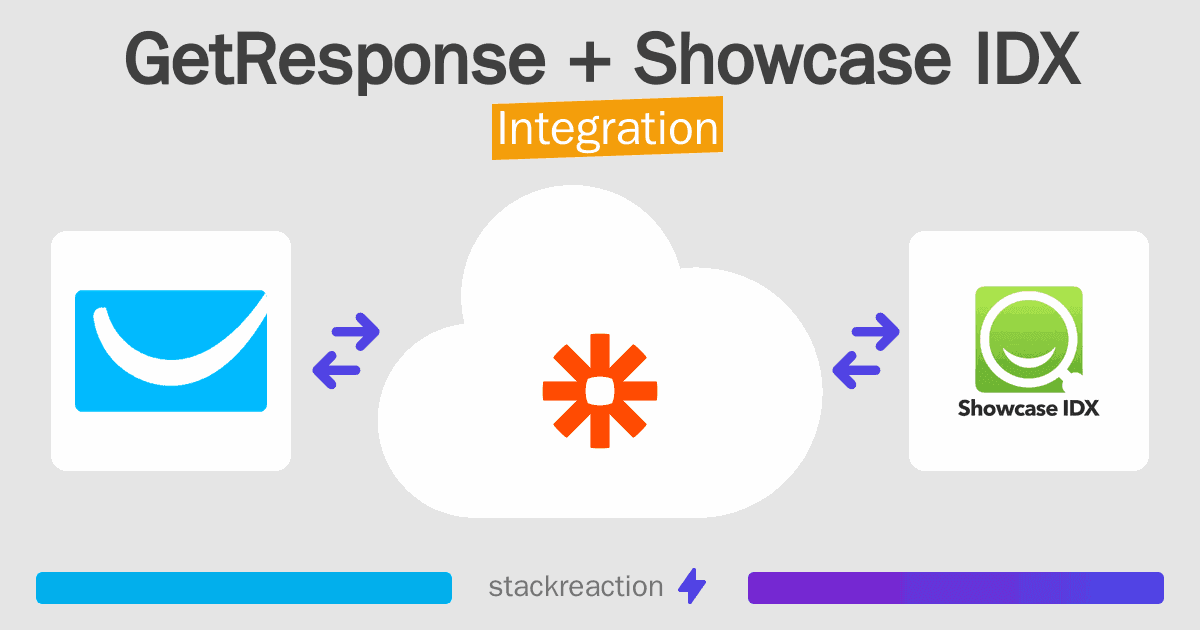 GetResponse + Showcase IDX
Integration

Showcase IDX

stackreaction